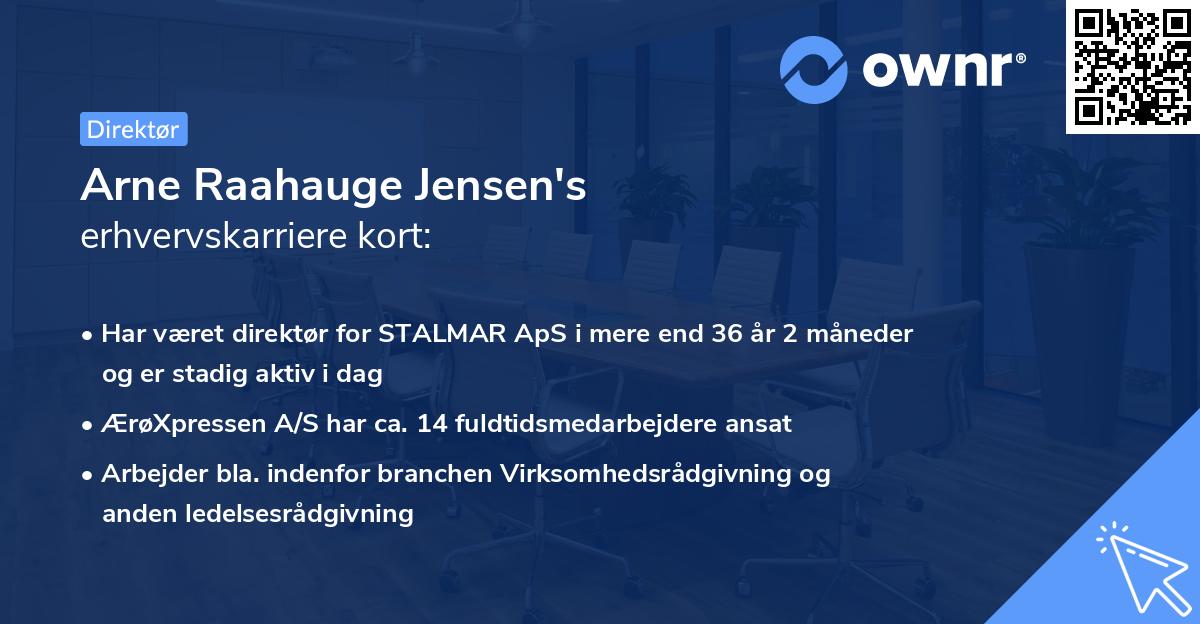 ownr®

Direktør

Arne Raahauge Jensen's
erhvervskarriere kort:

• Har været direktør for STALMAR ApS i mere end 36 år 2 måneder og er stadig aktiv i dag
• ÆrøXpressen A/S har ca. 14 fuldtidsmedarbejdere ansat
• Arbejder bla. indenfor branchen Virksomhedsrådgivning og anden ledelsesrådgivning